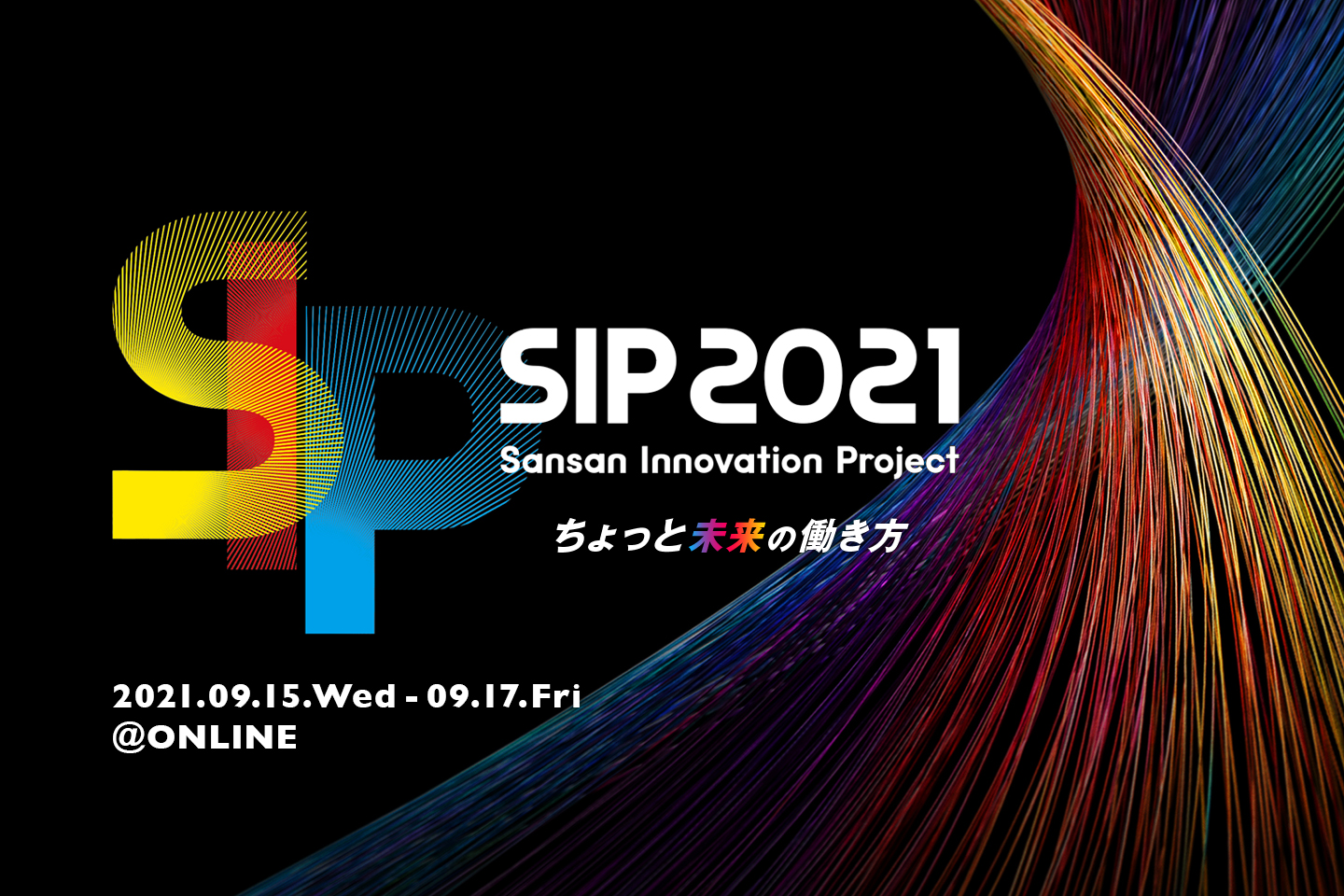 SIP

SIP 2021
Sansan Innovation Project

ちょっと未来の働き方

2021.09.15.Wed - 09.17.Fri
@ONLINE